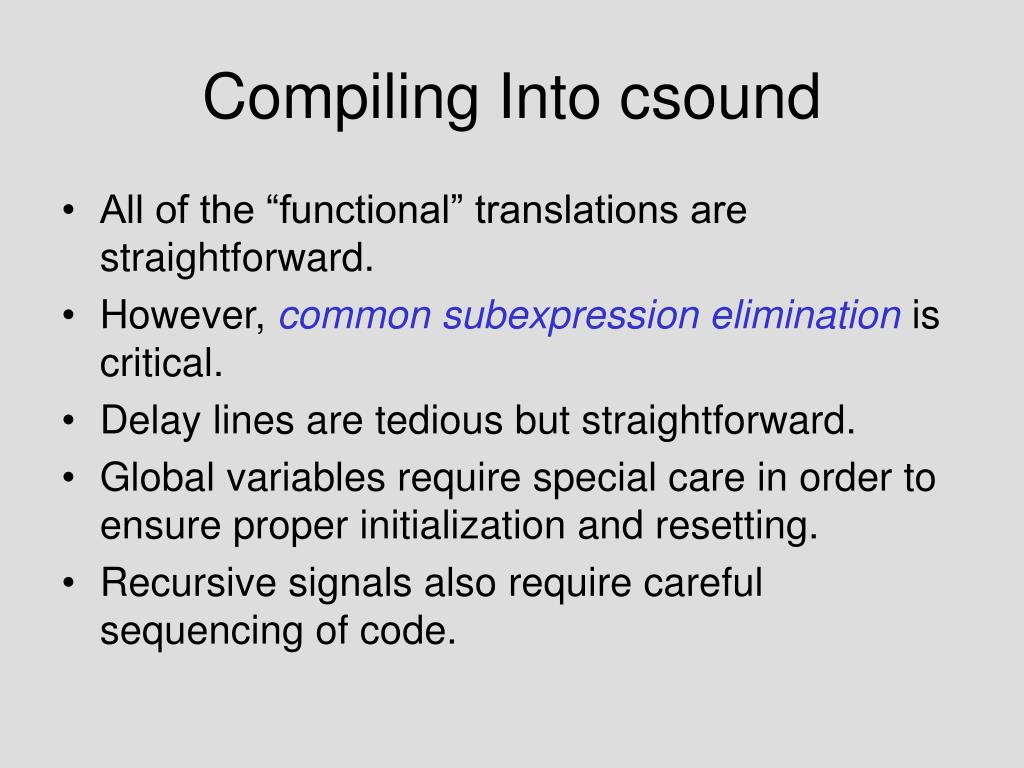 Compiling Into csound

• All of the “functional” translations are straightforward.
• However, common subexpression elimination is critical.
• Delay lines are tedious but straightforward.
• Global variables require special care in order to ensure proper initialization and resetting.
• Recursive signals also require careful sequencing of code.